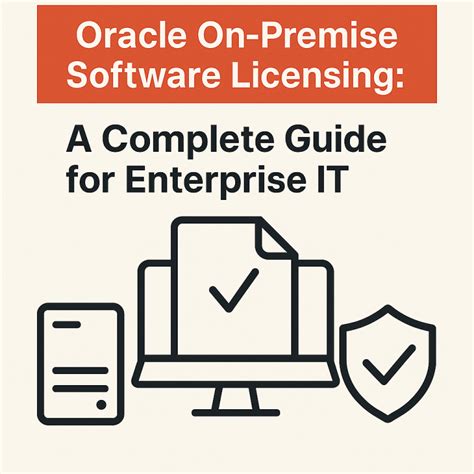 Oracle On-Premise Software Licensing:

A Complete Guide for Enterprise IT